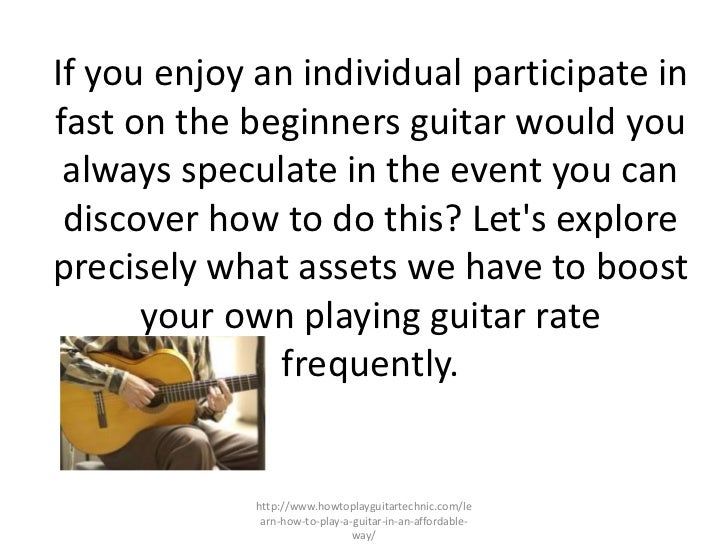 If you enjoy an individual participate in fast on the beginners guitar would you always speculate in the event you can discover how to do this? Let's explore precisely what assets we have to boost your own playing guitar rate frequently.

http://www.howtoplayguitartechnic.com/learn-how-to-play-a-guitar-in-an-affordable-way/